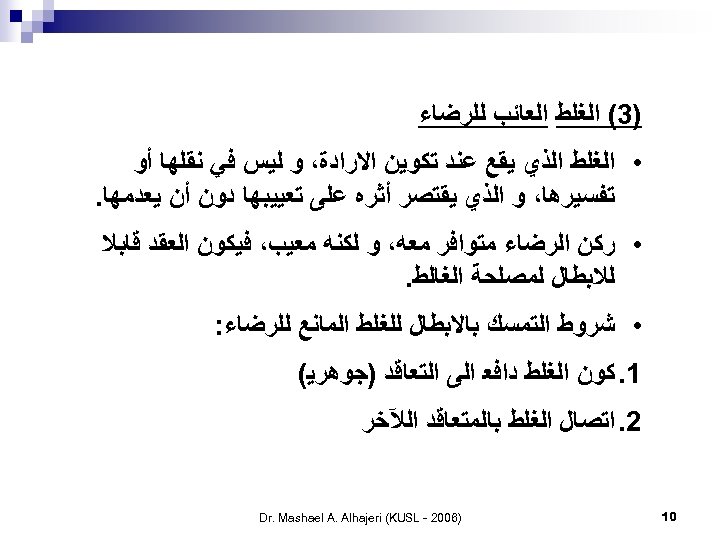 (3) الغلط العائب للرضاء

• الغلط الذي يقع عند تكوين الارادة، و ليس في نقلها أو تفسيرها، و الذي يقتصر أثره على تعييبها دون أن يعدمها.

• ركن الرضاء متوافر معه، و لكنه معيب، فيكون العقد قابلا للابطال لمصلحة الغالط.

• شروط التمسك بالابطال للغلط المانع للرضاء:

1. كون الغلط دافع الى التعاقد (جوهري)

2. اتصال الغلط بالمتعاقد اللآخر

Dr. Mashael A. Alhajeri (KUSL - 2006)

10